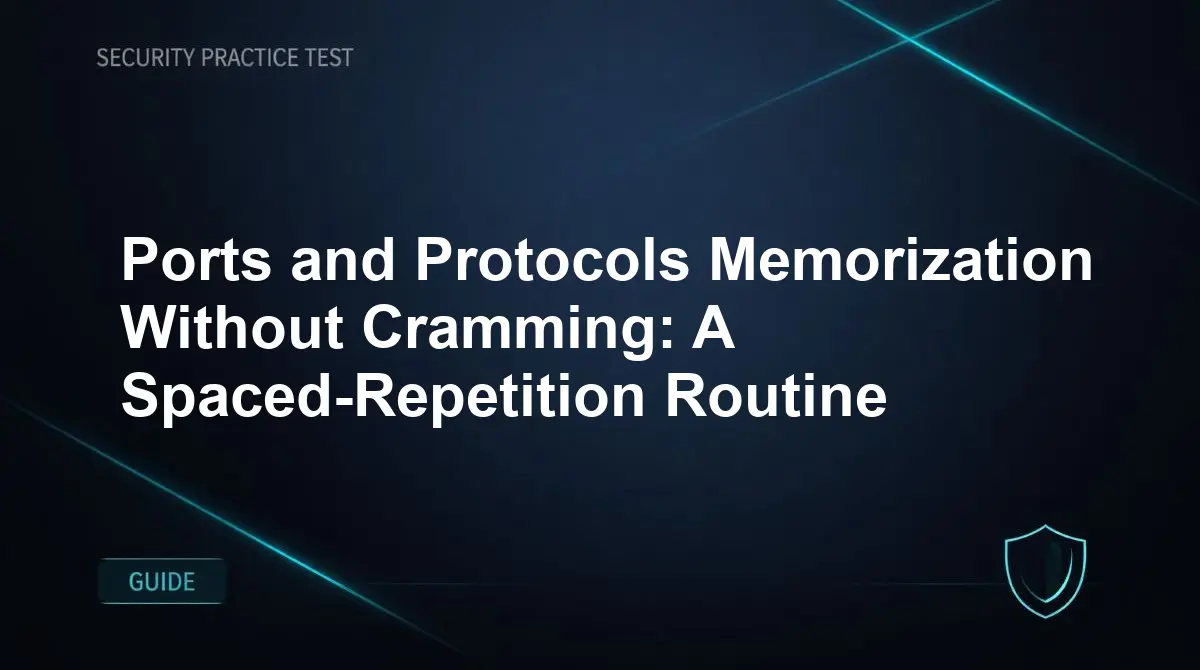 SECURITY PRACTICE TEST

Ports and Protocols Memorization Without Cramming: A Spaced-Repetition Routine

GUIDE